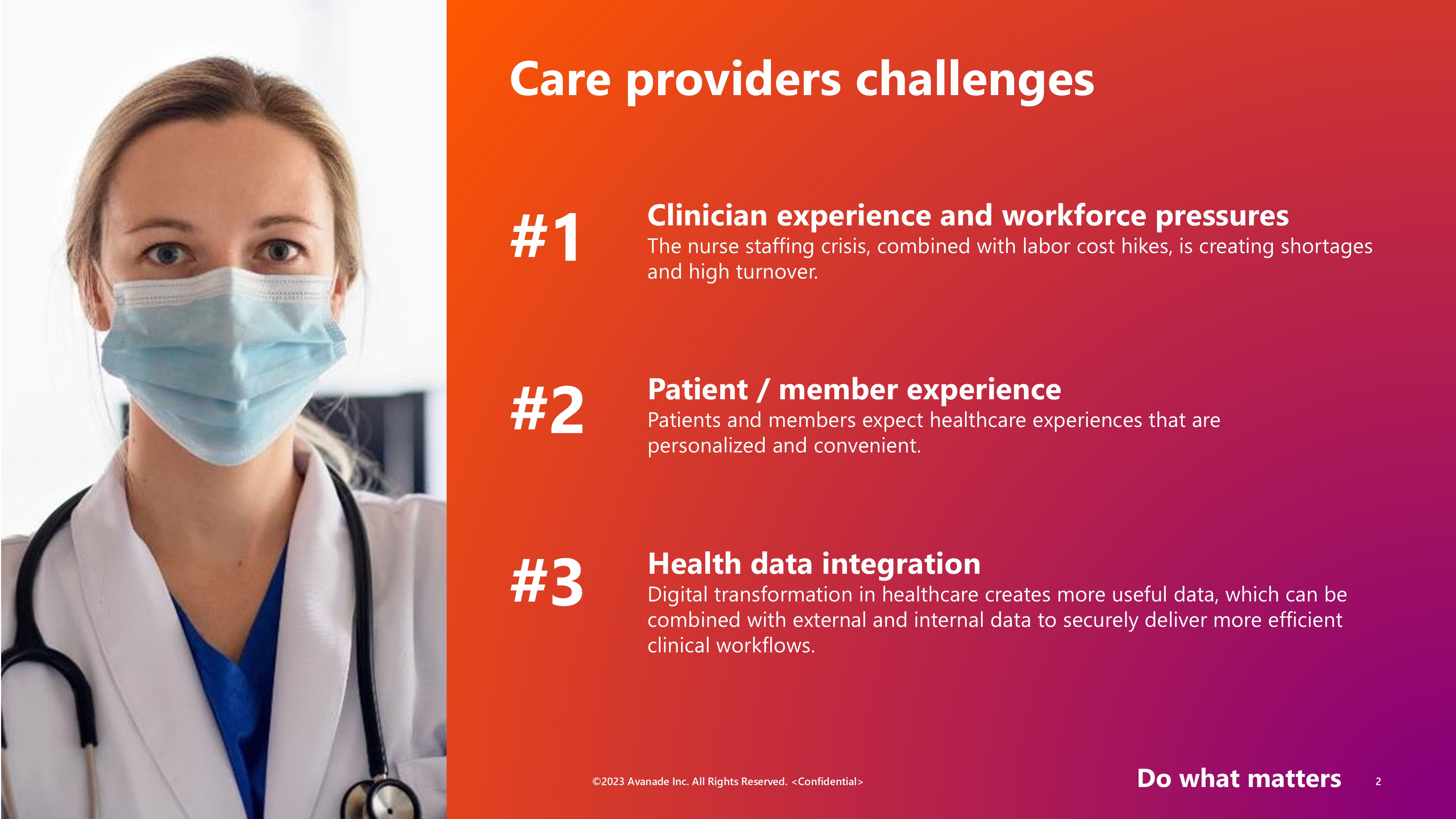 Care providers challenges

#1

Clinician experience and workforce pressures
The nurse staffing crisis, combined with labor cost hikes, is creating shortages and high turnover.

#2

Patient / member experience
Patients and members expect healthcare experiences that are personalized and convenient.

#3

Health data integration
Digital transformation in healthcare creates more useful data, which can be combined with external and internal data to securely deliver more efficient clinical workflows.

©2023 Avanade Inc. All Rights Reserved. <Confidential>

Do what matters

2